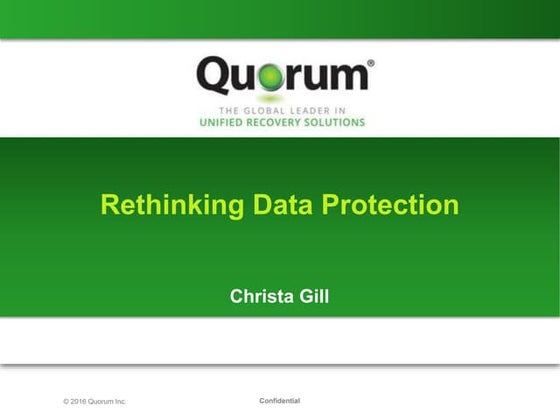 Quorum®

THE GLOBAL LEADER IN
UNIFIED RECOVERY SOLUTIONS

Rethinking Data Protection

Christa Gill

© 2016 Quorum Inc.

Confidential